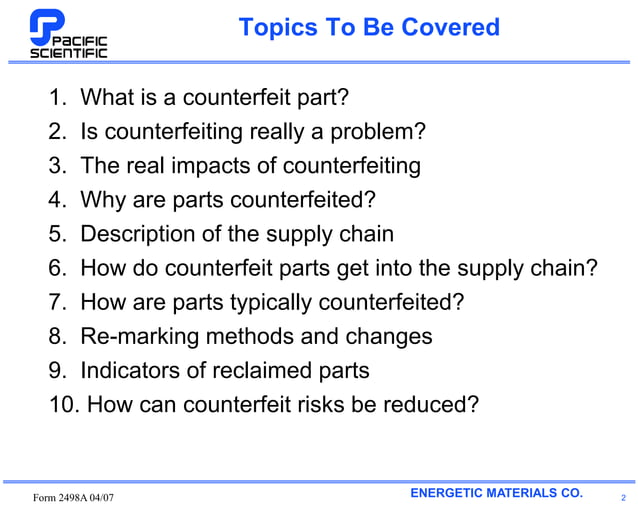 PACIFIC SCIENTIFIC

Topics To Be Covered

1. What is a counterfeit part?
2. Is counterfeiting really a problem?
3. The real impacts of counterfeiting
4. Why are parts counterfeited?
5. Description of the supply chain
6. How do counterfeit parts get into the supply chain?
7. How are parts typically counterfeited?
8. Re-marking methods and changes
9. Indicators of reclaimed parts
10. How can counterfeit risks be reduced?

Form 2498A 04/07

ENERGETIC MATERIALS CO.

2